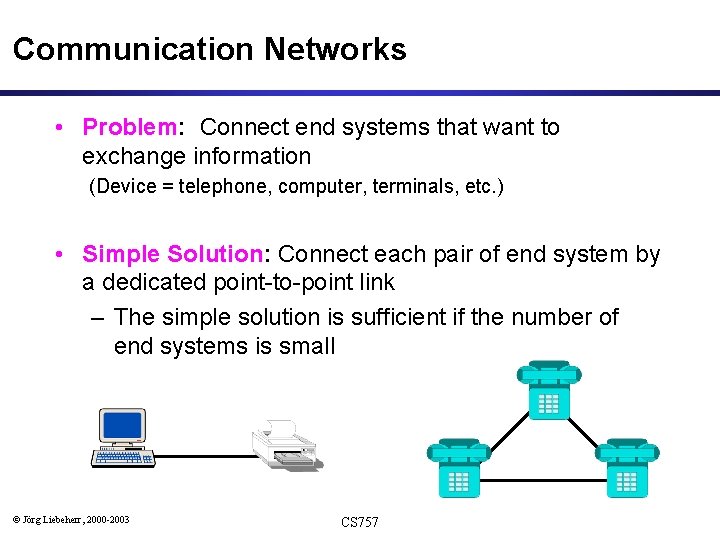 Communication Networks

• Problem: Connect end systems that want to exchange information
(Device = telephone, computer, terminals, etc.)

• Simple Solution: Connect each pair of end system by a dedicated point-to-point link
– The simple solution is sufficient if the number of end systems is small

© Jörg Liebeherr, 2000-2003

CS757